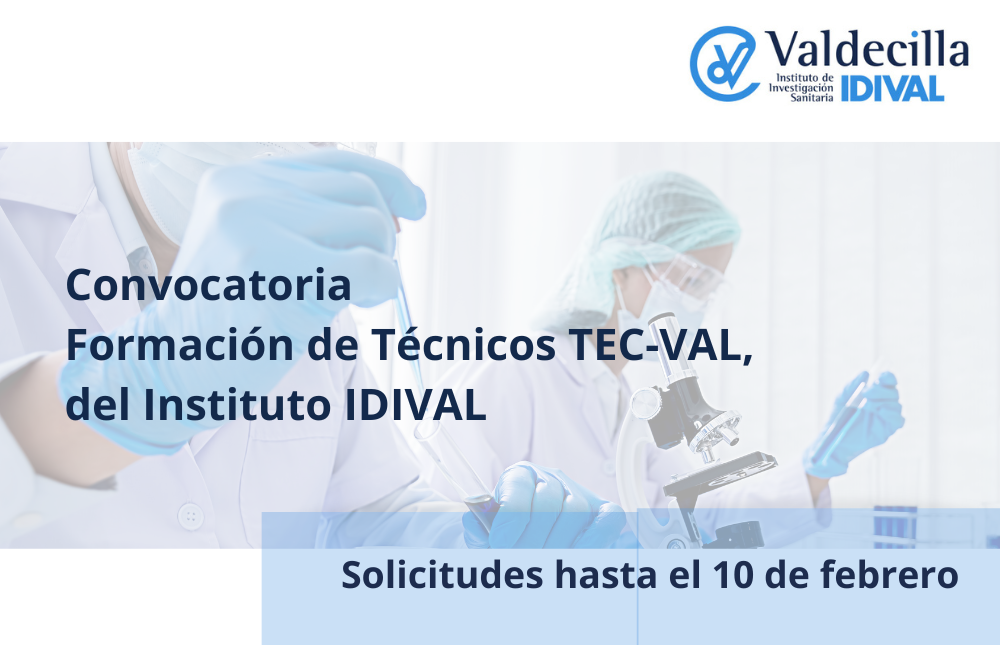 Valdecilla
Instituto de Investigación Sanitaria IDIVAL

Convocatoria
Formación de Técnicos TEC-VAL, del Instituto IDIVAL

Solicitudes hasta el 10 de febrero